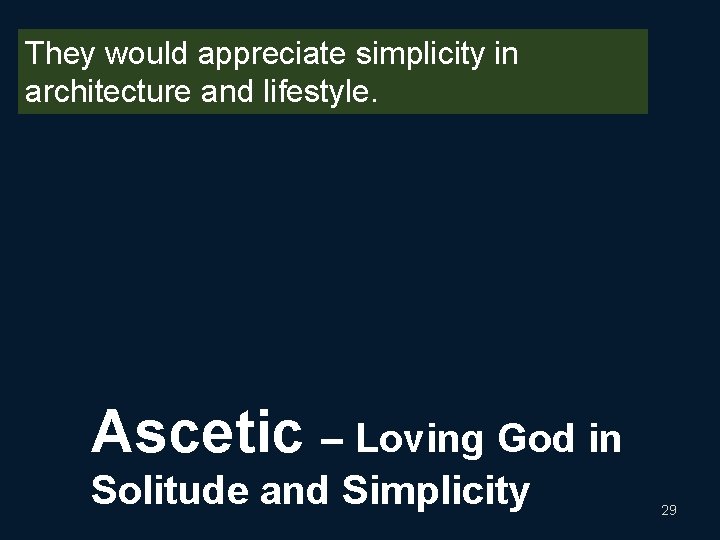 They would appreciate simplicity in architecture and lifestyle.

Ascetic – Loving God in Solitude and Simplicity

29